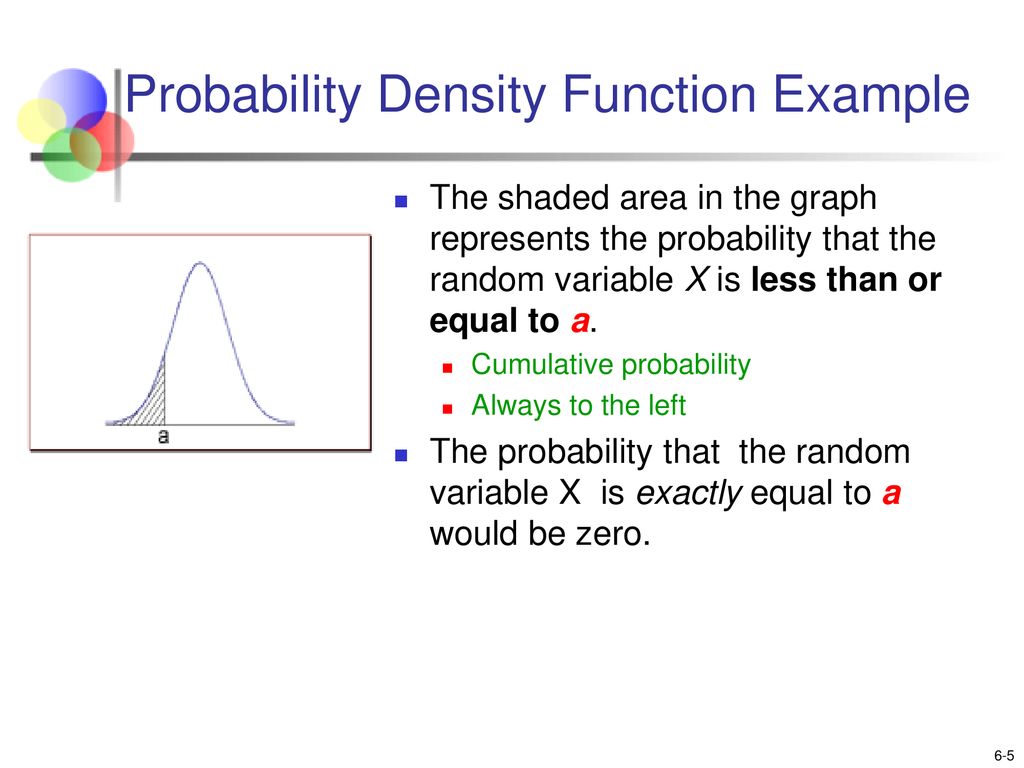 Probability Density Function Example

a

The shaded area in the graph represents the probability that the random variable X is less than or equal to a.

Cumulative probability

Always to the left

The probability that the random variable X is exactly equal to a would be zero.

6-5